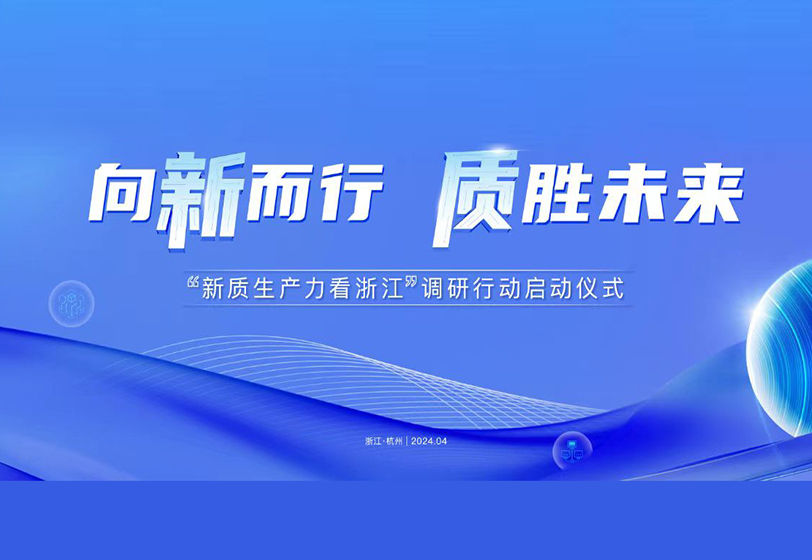 向新而行 质胜未来

“新质生产力看浙江”调研行动启动仪式

浙江·杭州 | 2024.04